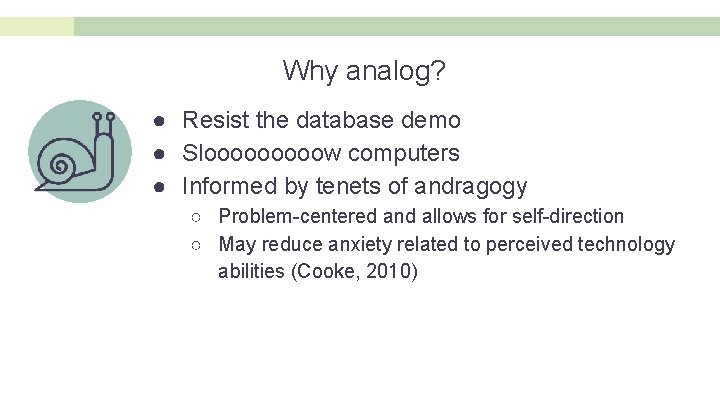 Why analog?

● Resist the database demo
● Sloooooooow computers
● Informed by tenets of andragogy
○ Problem-centered and allows for self-direction
○ May reduce anxiety related to perceived technology abilities (Cooke, 2010)